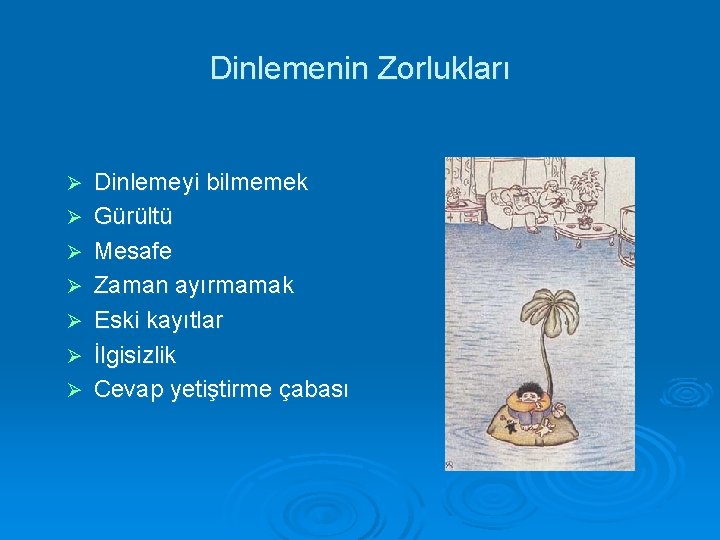 Dinlemenin Zorlukları

➢ Dinlemeyi bilmemek
➢ Gürültü
➢ Mesafe
➢ Zaman ayırmamak
➢ Eski kayıtlar
➢ İlgisizlik
➢ Cevap yetiştirme çabası